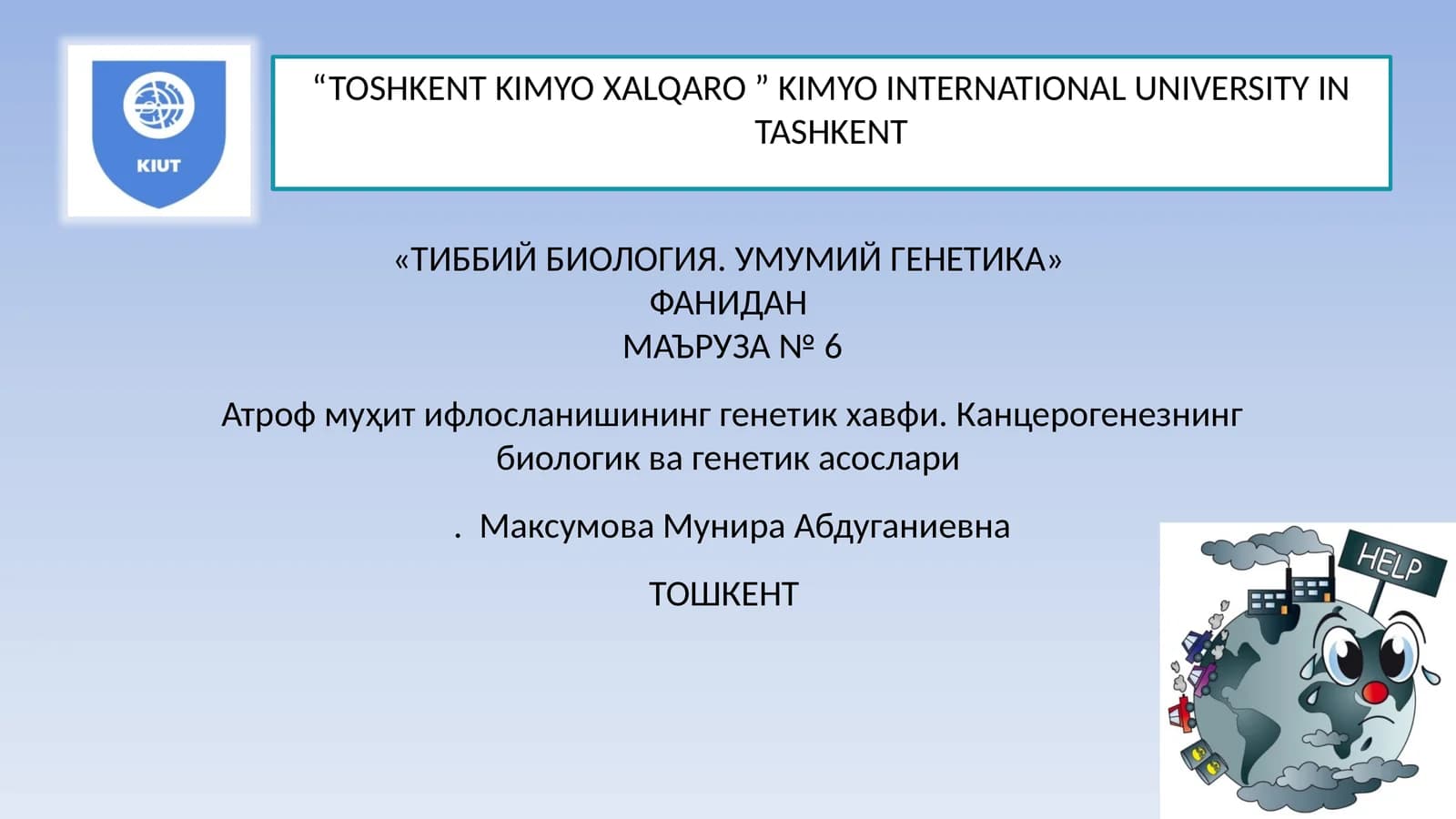 KIUT

“TOSHKENT KIMYO XALQARO ” KIMYO INTERNATIONAL UNIVERSITY IN TASHKENT

«ТИББИЙ БИОЛОГИЯ. УМУМИЙ ГЕНЕТИКА»
ФАНИДАН
МАЪРУЗА № 6

Атроф муҳит ифлосланишининг генетик хавфи. Канцерогенезнинг биологик ва генетик асослари

. Максумова Мунира Абдуганиевна

ТОШКЕНТ

HELP